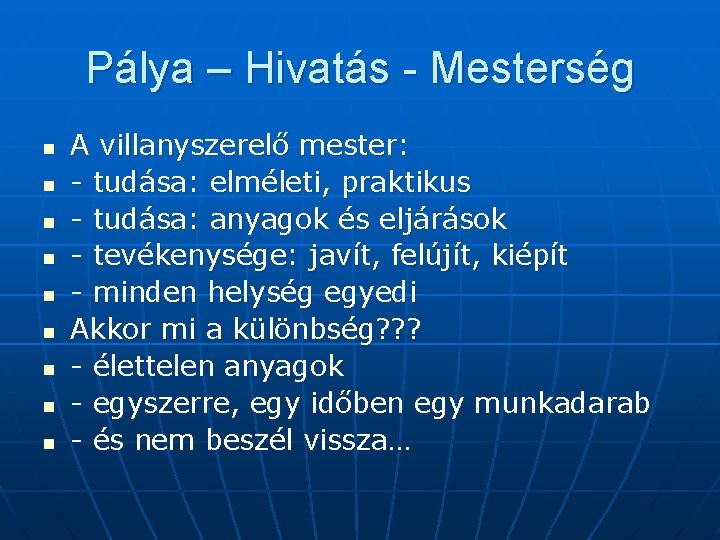 Pálya – Hivatás - Mesterség

- A villanyszerelő mester:
- - tudása: elméleti, praktikus
- - tudása: anyagok és eljárások
- - tevékenysége: javít, felújít, kiépít
- - minden helység egyedi
- Akkor mi a különbség???
- - élettelen anyagok
- - egyszerre, egy időben egy munkadarab
- - és nem beszél vissza…